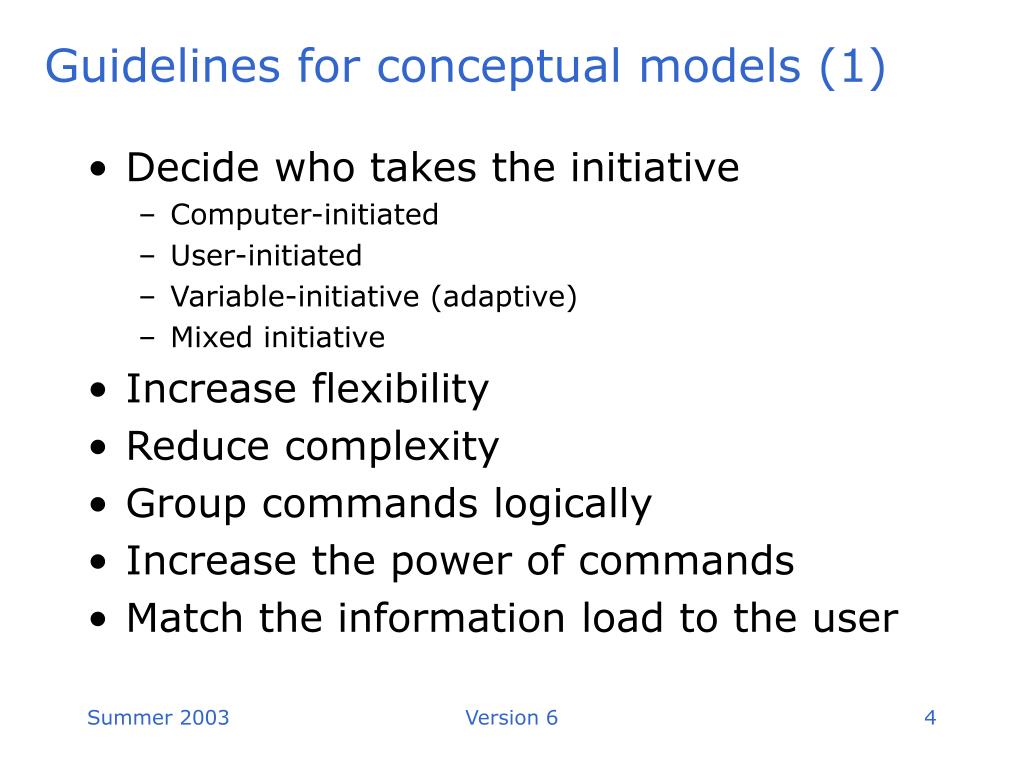 Guidelines for conceptual models (1)

• Decide who takes the initiative
– Computer-initiated
– User-initiated
– Variable-initiative (adaptive)
– Mixed initiative
• Increase flexibility
• Reduce complexity
• Group commands logically
• Increase the power of commands
• Match the information load to the user

Summer 2003
Version 6
4